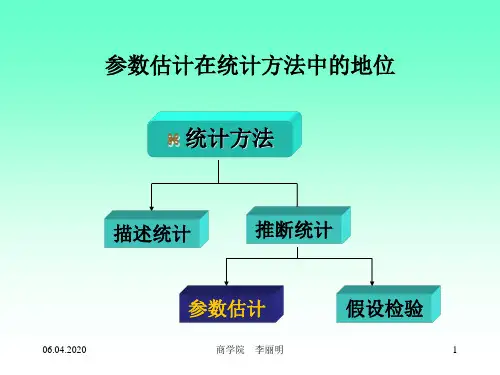 参数估计在统计方法中的地位

统计方法

描述统计

推断统计

参数估计

假设检验

06.04.2020

商学院　李丽明

1